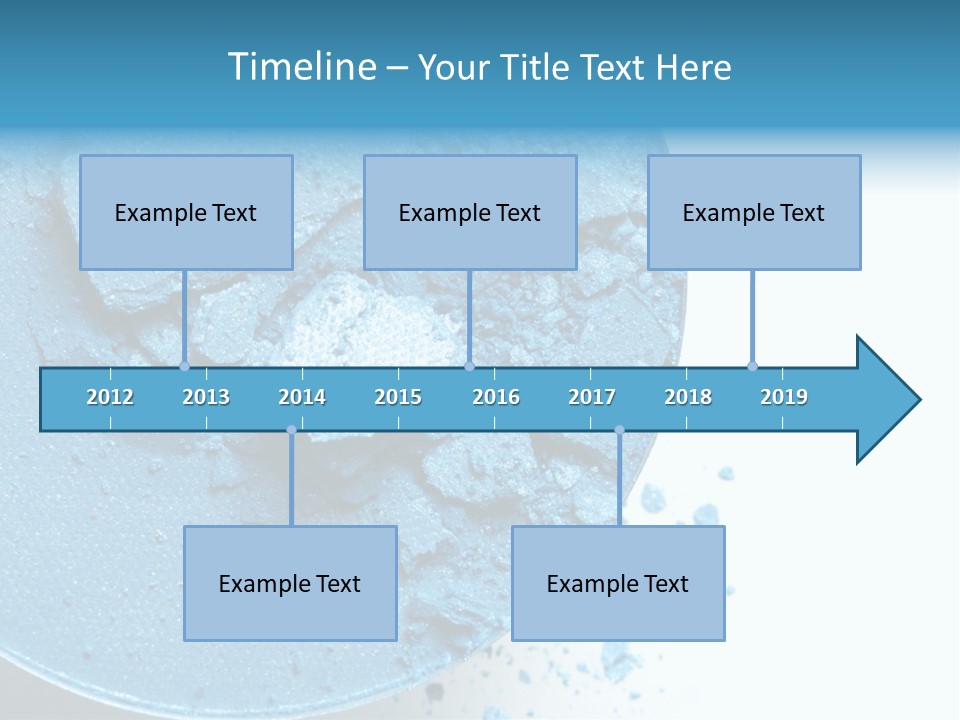 Timeline – Your Title Text Here

Example Text

Example Text

Example Text

2012 2013 2014 2015 2016 2017 2018 2019

Example Text

Example Text